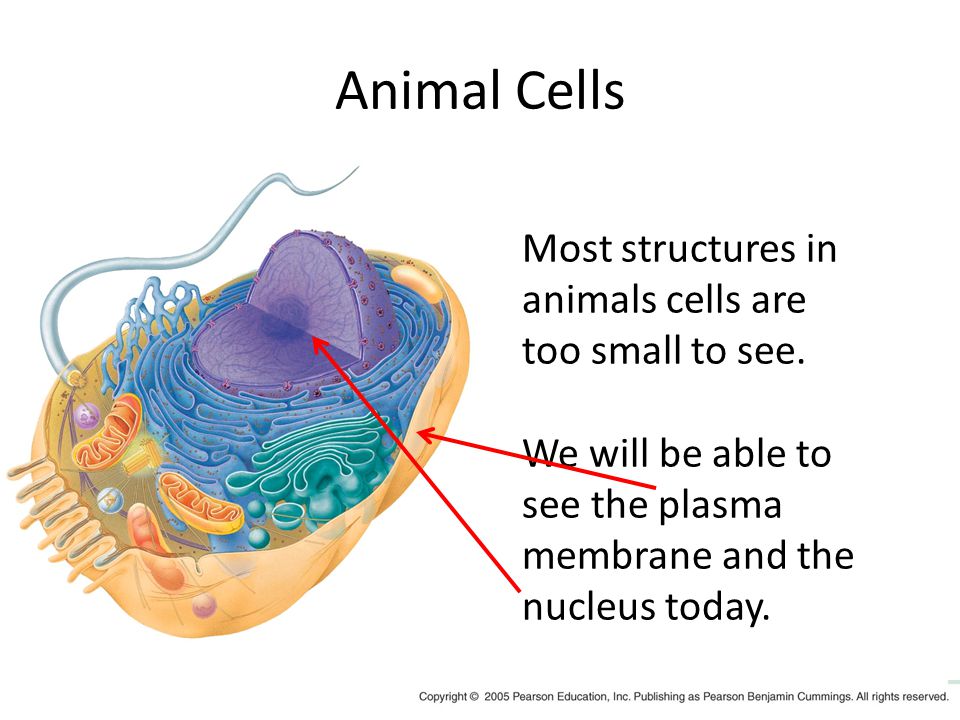 Animal Cells

Most structures in animals cells are too small to see.

We will be able to see the plasma membrane and the nucleus today.

Copyright © 2005 Pearson Education, Inc. Publishing as Pearson Benjamin Cummings. All rights reserved.